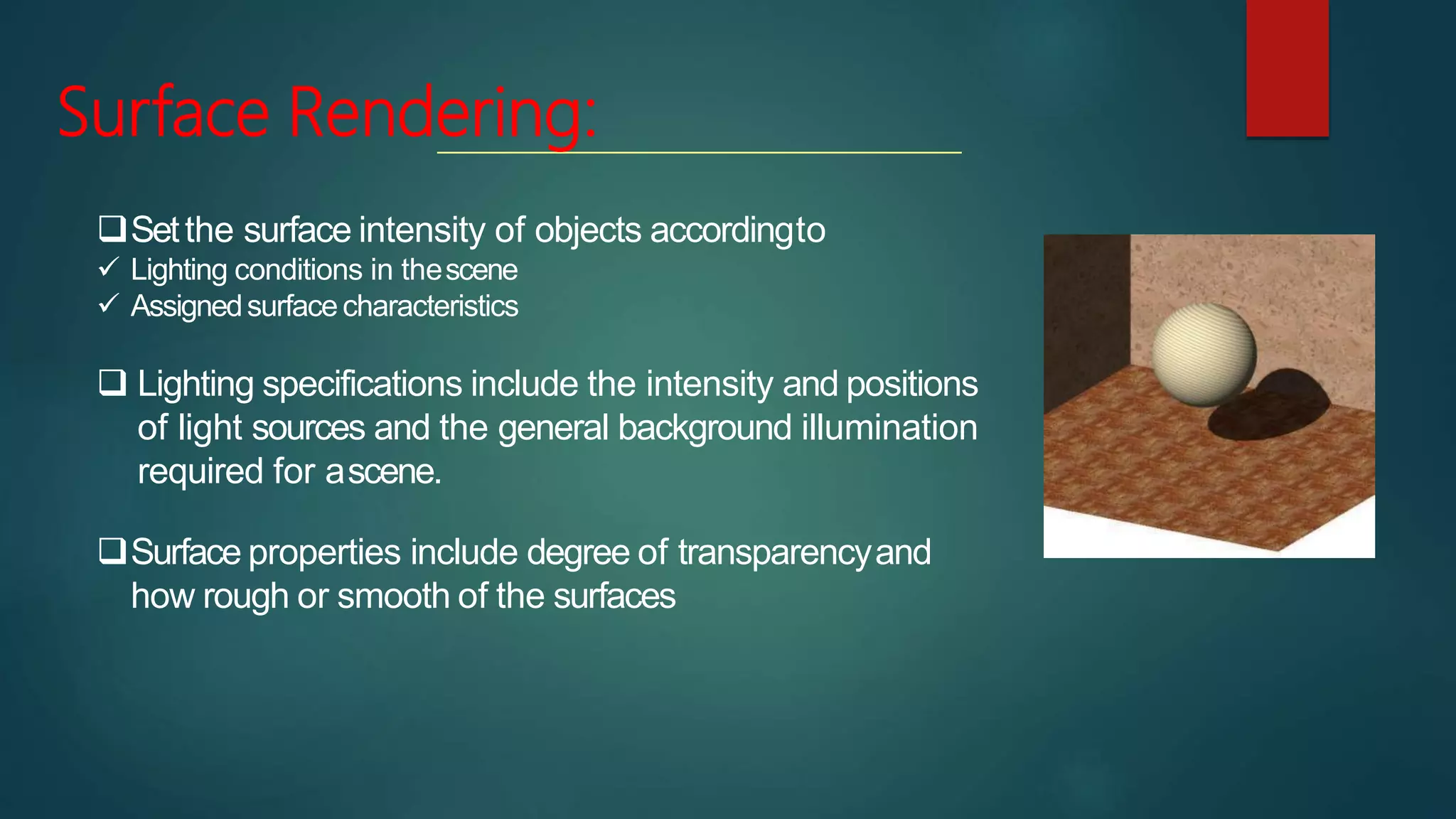 Surface Rendering:

❑ Set the surface intensity of objects according to
✓ Lighting conditions in the scene
✓ Assigned surface characteristics

❑ Lighting specifications include the intensity and positions of light sources and the general background illumination required for a scene.

❑ Surface properties include degree of transparency and how rough or smooth of the surfaces